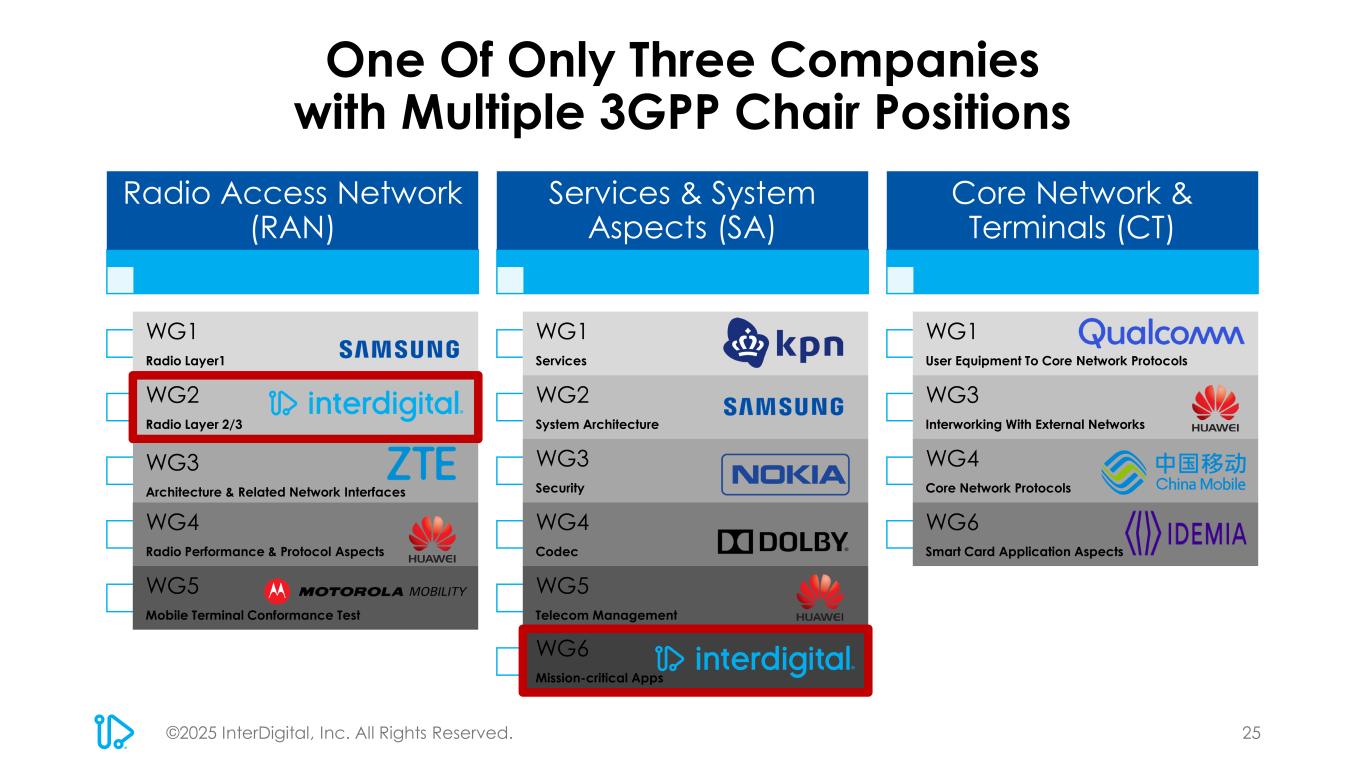 One Of Only Three Companies with Multiple 3GPP Chair Positions

Radio Access Network (RAN)

WG1
Radio Layer1
SAMSUNG

WG2
Radio Layer 2/3
interdigital.

WG3
Architecture & Related Network Interfaces
ZTE

WG4
Radio Performance & Protocol Aspects
HUAWEI

WG5
Mobile Terminal Conformance Test
MOTOROLA MOBILITY

Services & System Aspects (SA)

WG1
Services
kpn

WG2
System Architecture
SAMSUNG

WG3
Security
NOKIA

WG4
Codec
DOLBY.

WG5
Telecom Management
HUAWEI

WG6
Mission-critical Apps
interdigital.

Core Network & Terminals (CT)

WG1
User Equipment To Core Network Protocols
Qualcomm

WG3
Interworking With External Networks
HUAWEI

WG4
Core Network Protocols
中国移动 China Mobile

WG6
Smart Card Application Aspects
IDEMIA

©2025 InterDigital, Inc. All Rights Reserved.
25